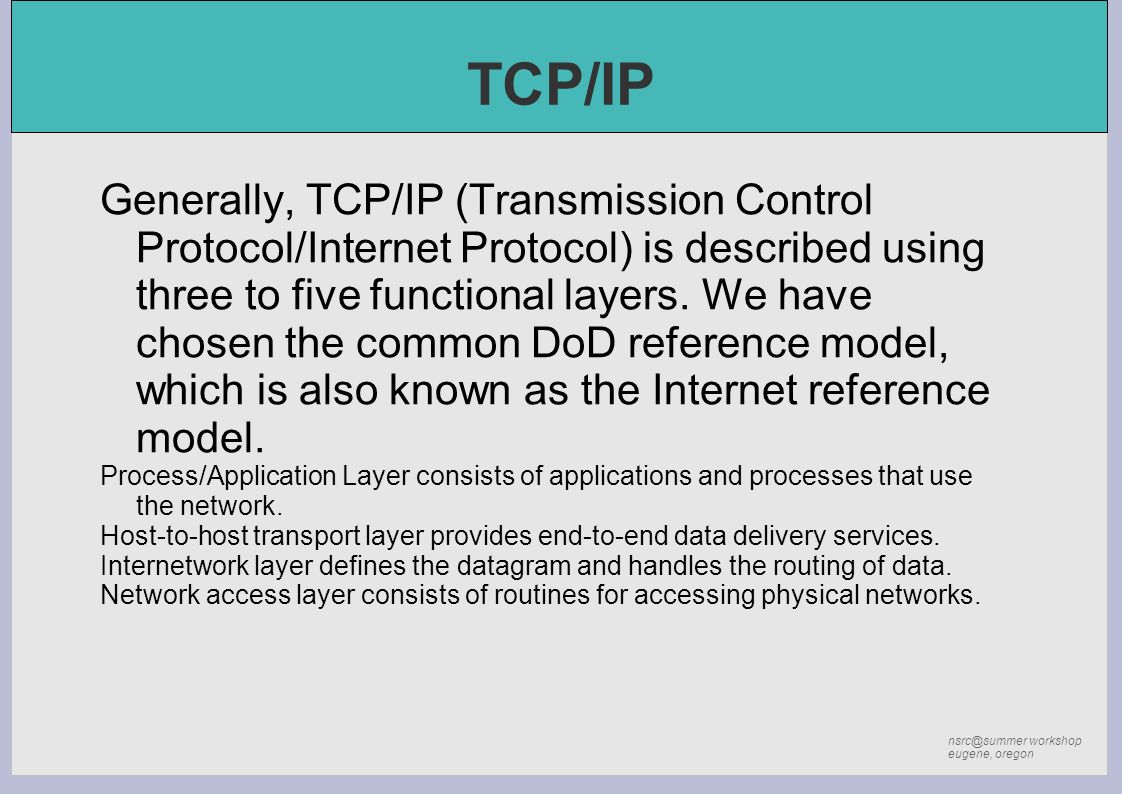 TCP/IP

Generally, TCP/IP (Transmission Control Protocol/Internet Protocol) is described using three to five functional layers. We have chosen the common DoD reference model, which is also known as the Internet reference model.

Process/Application Layer consists of applications and processes that use the network.

Host-to-host transport layer provides end-to-end data delivery services.

Internetwork layer defines the datagram and handles the routing of data.

Network access layer consists of routines for accessing physical networks.

nsrc@summer workshop
eugene, oregon